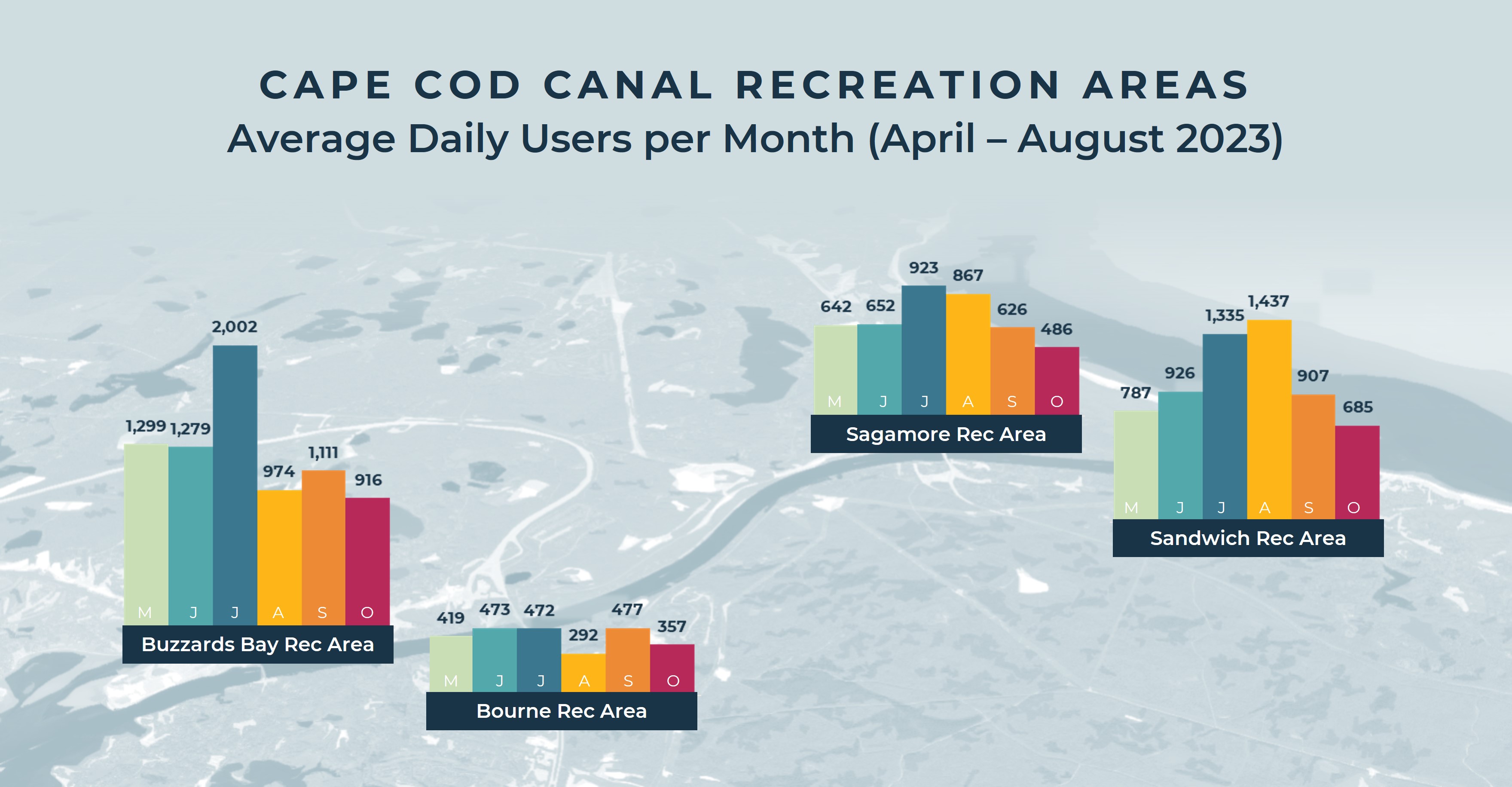 CAPE COD CANAL RECREATION AREAS
Average Daily Users per Month (April – August 2023)

1,299 1,279 2,002 974 1,111 916
M J J A S O
Buzzards Bay Rec Area

419 473 472 292 477 357
M J J A S O
Bourne Rec Area

642 652 923 867 626 486
M J J A S O
Sagamore Rec Area

787 926 1,335 1,437 907 685
M J J A S O
Sandwich Rec Area